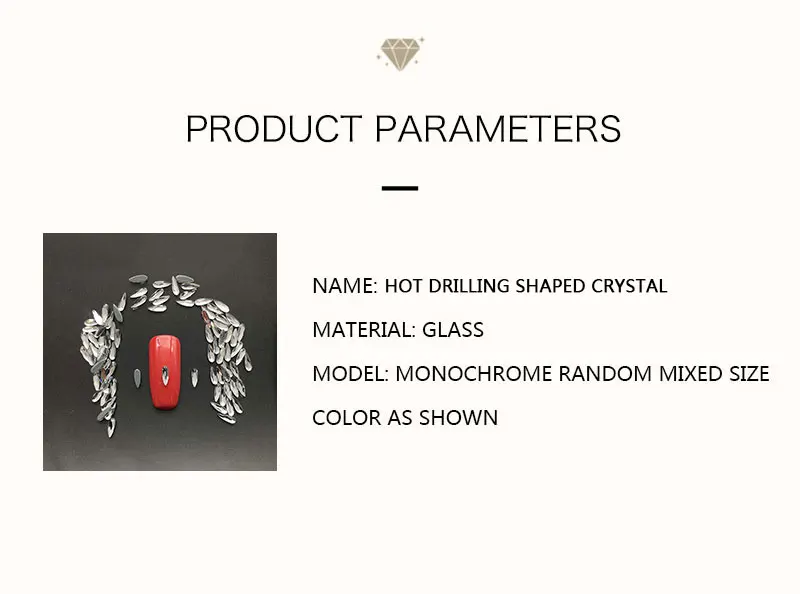 PRODUCT PARAMETERS

NAME: HOT DRILLING SHAPED CRYSTAL

MATERIAL: GLASS

MODEL: MONOCHROME RANDOM MIXED SIZE

COLOR AS SHOWN